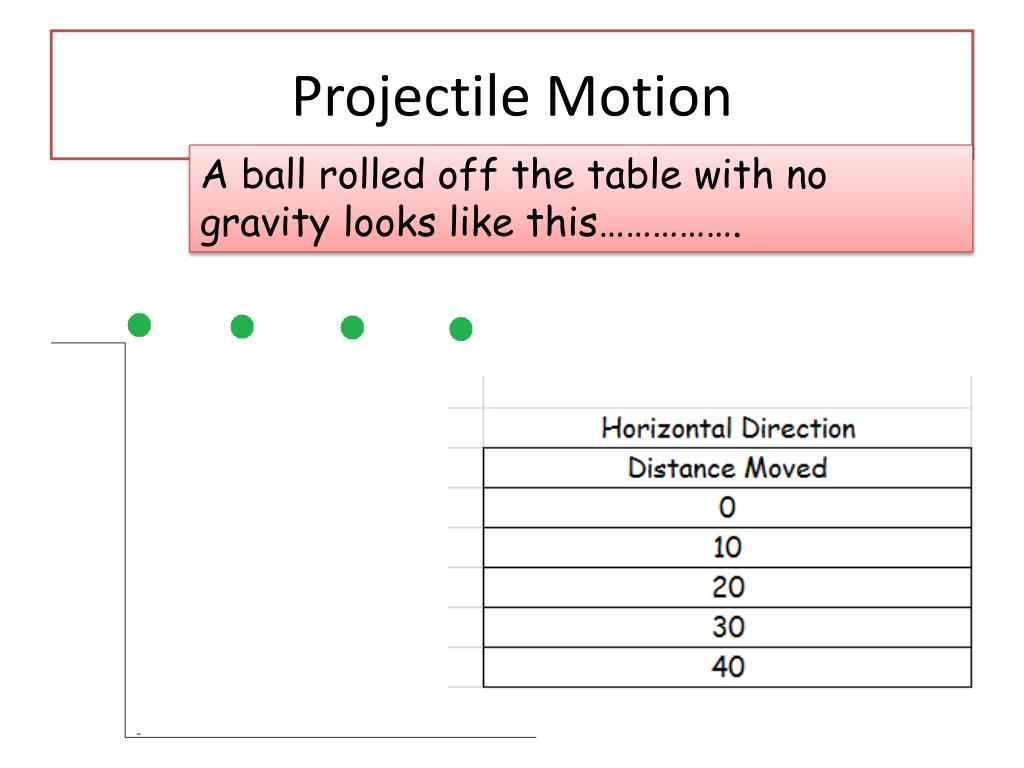 Projectile Motion

A ball rolled off the table with no gravity looks like this…………….

| Horizontal Direction |
|---|
| Distance Moved |
| 0 |
| 10 |
| 20 |
| 30 |
| 40 |